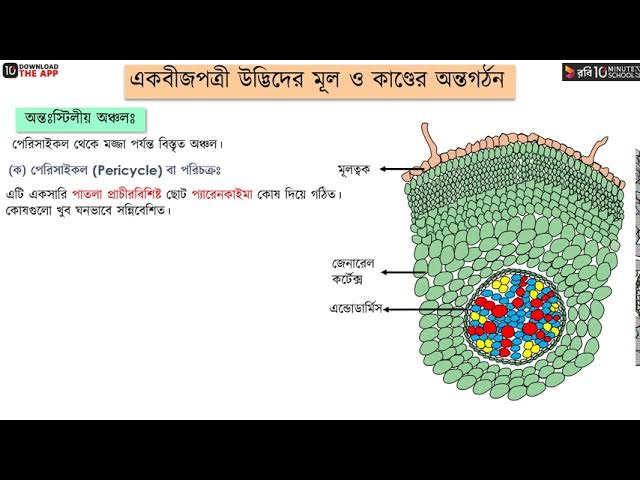 10 DOWNLOAD THE APP

একবীজপত্রী উদ্ভিদের মূল ও কাণ্ডের অন্তর্গঠন

রবি 10 MINUTE SCHOOL

অন্তঃস্টিলীয় অঞ্চলঃ

পেরিসাইকল থেকে মজ্জা পর্যন্ত বিস্তৃত অঞ্চল।

(ক) পেরিসাইকল (Pericycle) বা পরিচক্রঃ

এটি একসারি পাতলা প্রাচীরবিশিষ্ট ছোট প্যারেনকাইমা কোষ দিয়ে গঠিত। কোষগুলো খুব ঘনভাবে সন্নিবেশিত।

মূলত্বক

জেনারেল কর্টেক্স

এন্ডোডার্মিস